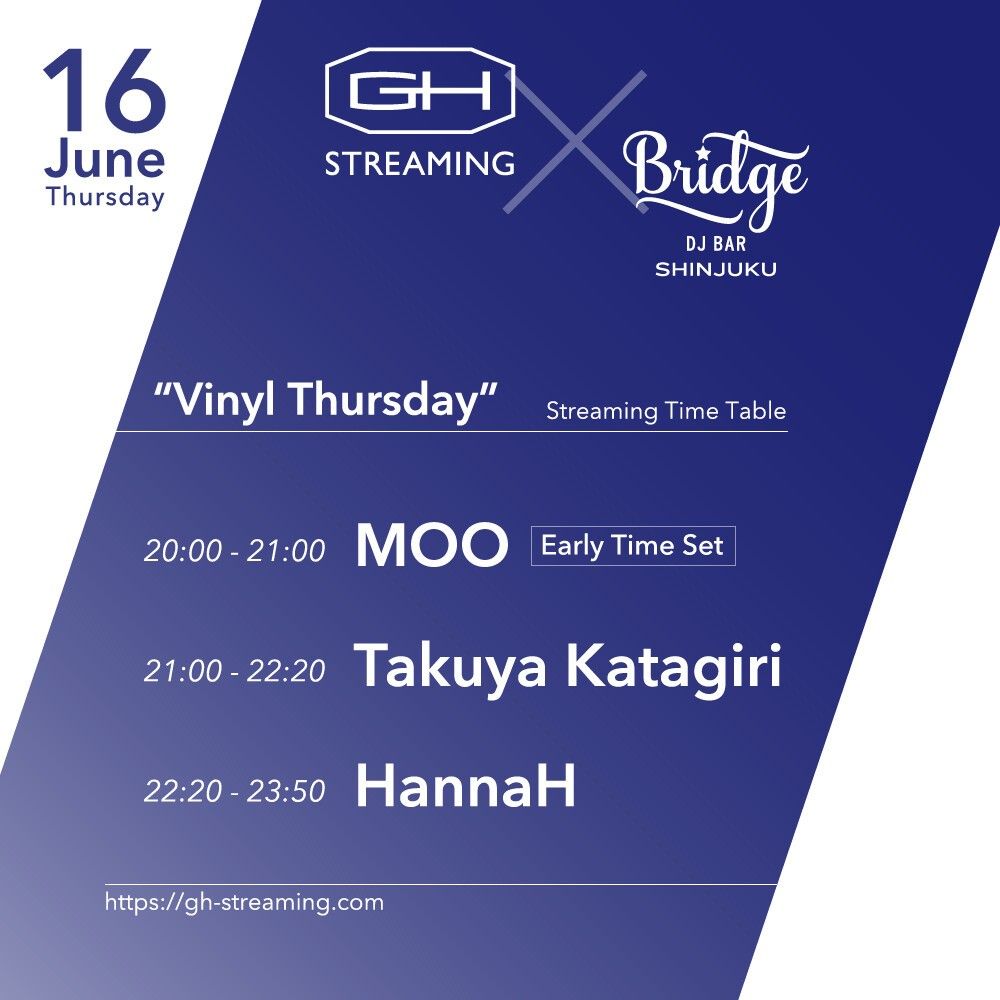 16
June
Thursday

GH
STREAMING

Bridge
DJ BAR
SHINJUKU

"Vinyl Thursday" Streaming Time Table

20:00 - 21:00 MOO Early Time Set

21:00 - 22:20 Takuya Katagiri

22:20 - 23:50 HannaH

https://gh-streaming.com